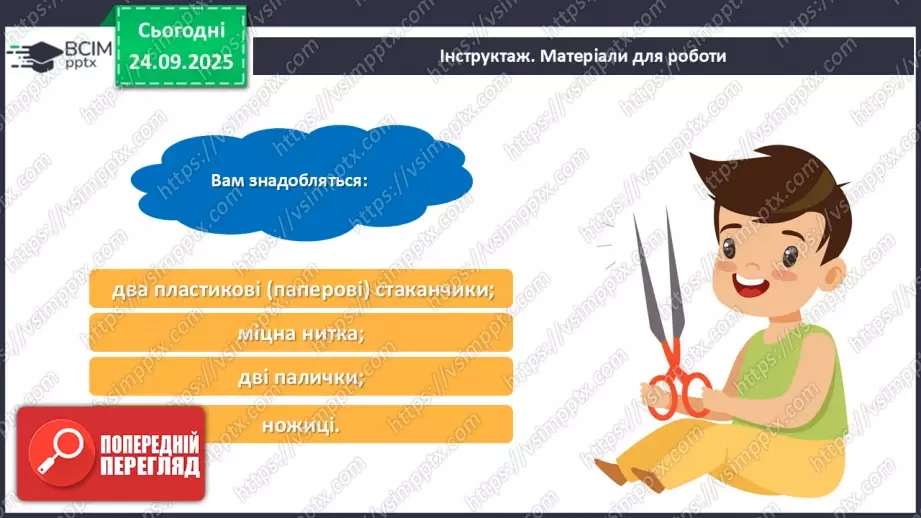 ВСІМ pptx

Сьогодні 24.09.2025

Інструктаж. Матеріали для роботи

Вам знадобляться:

два пластикові (паперові) стаканчики;

міцна нитка;

дві палички;

ножиці.

ПОПЕРЕДНІЙ ПЕРЕГЛЯД

https://vsimpptx.com